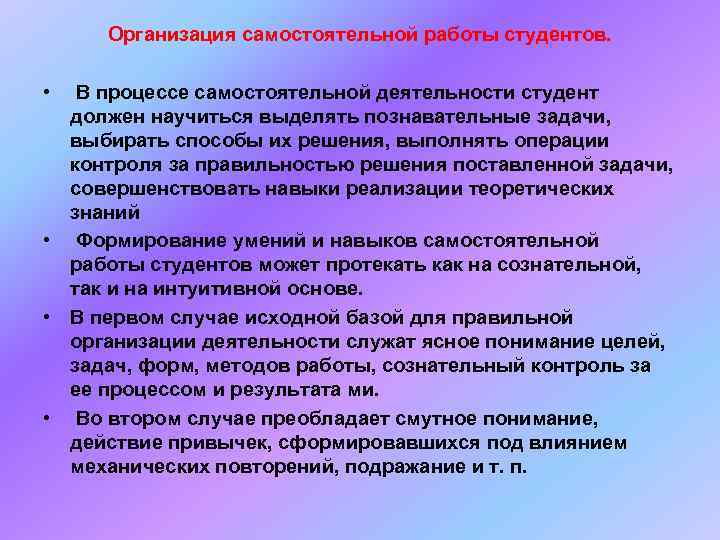 Организация самостоятельной работы студентов.

• В процессе самостоятельной деятельности студент должен научиться выделять познавательные задачи, выбирать способы их решения, выполнять операции контроля за правильностью решения поставленной задачи, совершенствовать навыки реализации теоретических знаний

• Формирование умений и навыков самостоятельной работы студентов может протекать как на сознательной, так и на интуитивной основе.

• В первом случае исходной базой для правильной организации деятельности служат ясное понимание целей, задач, форм, методов работы, сознательный контроль за ее процессом и результата ми.

• Во втором случае преобладает смутное понимание, действие привычек, сформировавшихся под влиянием механических повторений, подражание и т. п.